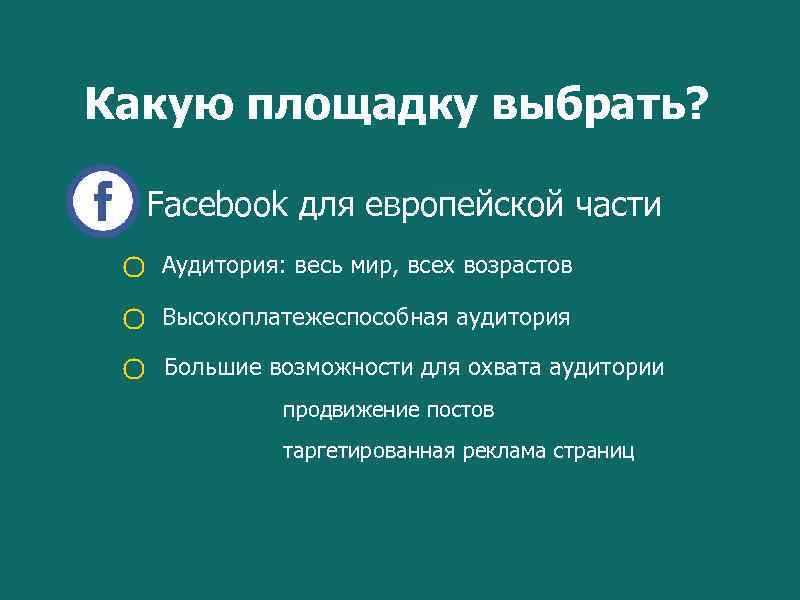 Какую площадку выбрать?

f Facebook для европейской части

Аудитория: весь мир, всех возрастов

Высокоплатежеспособная аудитория

Большие возможности для охвата аудитории

продвижение постов

таргетированная реклама страниц